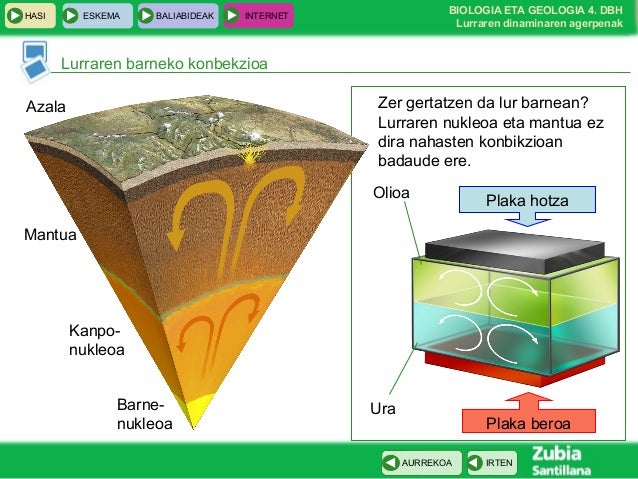 HASI ESKEMA BALIABIDEAK INTERNET

BIOLOGIA ETA GEOLOGIA 4. DBH
Lurraren dinaminaren agerpenak

Lurraren barneko konbekzioa

Azala

Mantua

Kanpo-nukleoa

Barne-nukleoa

Zer gertatzen da lur barnean? Lurraren nukleoa eta mantua ez dira nahasten konbikzioan badaude ere.

Olioa

Plaka hotza

Ura

Plaka beroa

AURREKOA IRTEN

Zubia
Santillana